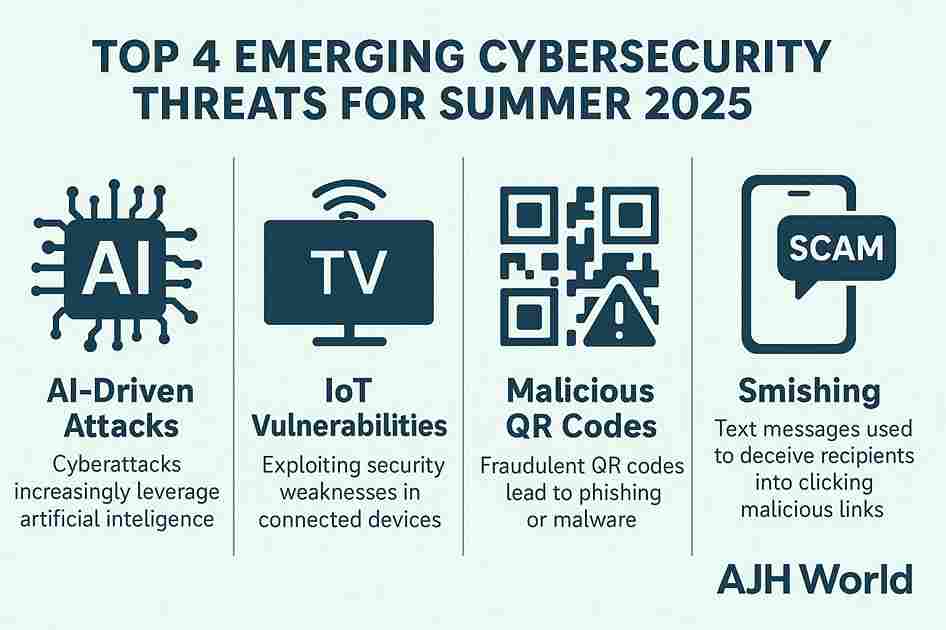 TOP 4 EMERGING CYBERSECURITY THREATS FOR SUMMER 2025

AI

AI-Driven Attacks

Cyberattacks increasingly leverage artificial inteligence

TV

IoT Vulnerabilities

Exploiting security weaknesses in connected devices

Malicious QR Codes

Fraudulent QR codes lead to phishing or malware

SCAM

Smishing

Text messages used to deceive recipients into clicking malicious links

AJH World